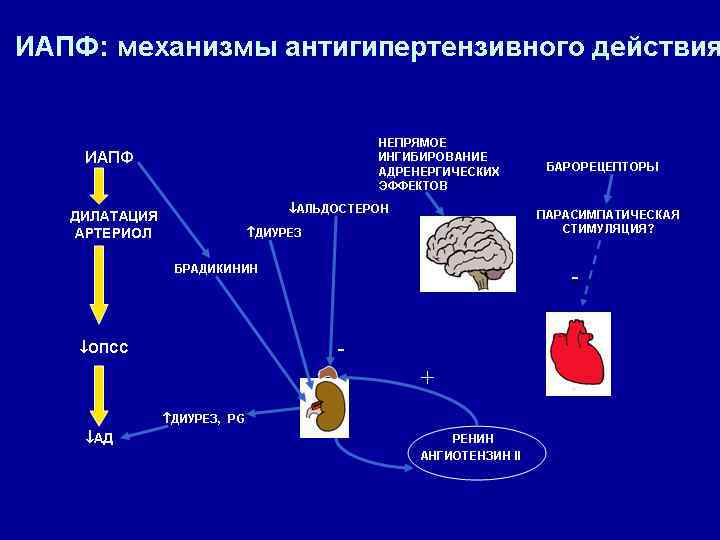 ИАПФ: механизмы антигипертензивного действия

ИАПФ

ДИЛАТАЦИЯ АРТЕРИОЛ

↓ОПСС

↓АД

БРАДИКИНИН

↑ДИУРЕЗ

↓АЛЬДОСТЕРОН

НЕПРЯМОЕ ИНГИБИРОВАНИЕ АДРЕНЕРГИЧЕСКИХ ЭФФЕКТОВ

БАРОРЕЦЕПТОРЫ

ПАРАСИМПАТИЧЕСКАЯ СТИМУЛЯЦИЯ?

-

-

+

↑ДИУРЕЗ, PG

РЕНИН АНГИОТЕНЗИН II